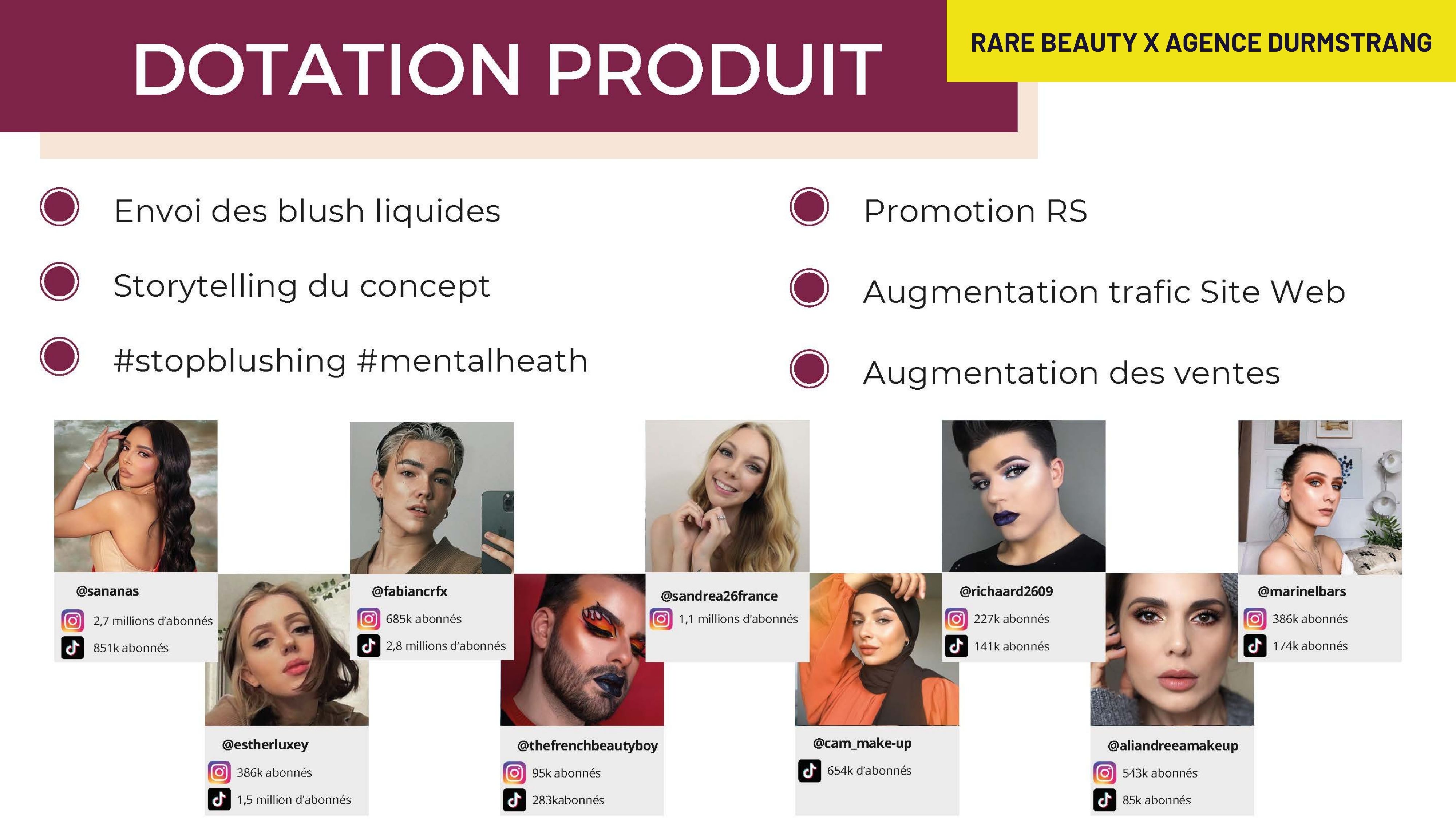 DOTATION PRODUIT

RARE BEAUTY X AGENCE DURMSTRANG

Envoi des blush liquides

Storytelling du concept

#stopblushing #mentalheath

Promotion RS

Augmentation trafic Site Web

Augmentation des ventes

@sananas
2,7 millions d'abonnés
851k abonnés

@estherluxey
386k abonnés
1,5 million d'abonnés

@fabiancrfx
685k abonnés
2,8 millions d'abonnés

@thefrenchbeautyboy
95k abonnés
283kabonnés

@sandrea26france
1,1 millions d'abonnés

@cam_make-up
654k d'abonnés

@richaard2609
227k abonnés
141k abonnés

@aliandreeamakeup
543k abonnés
85k abonnés

@marinelbars
386k abonnés
174k abonnés